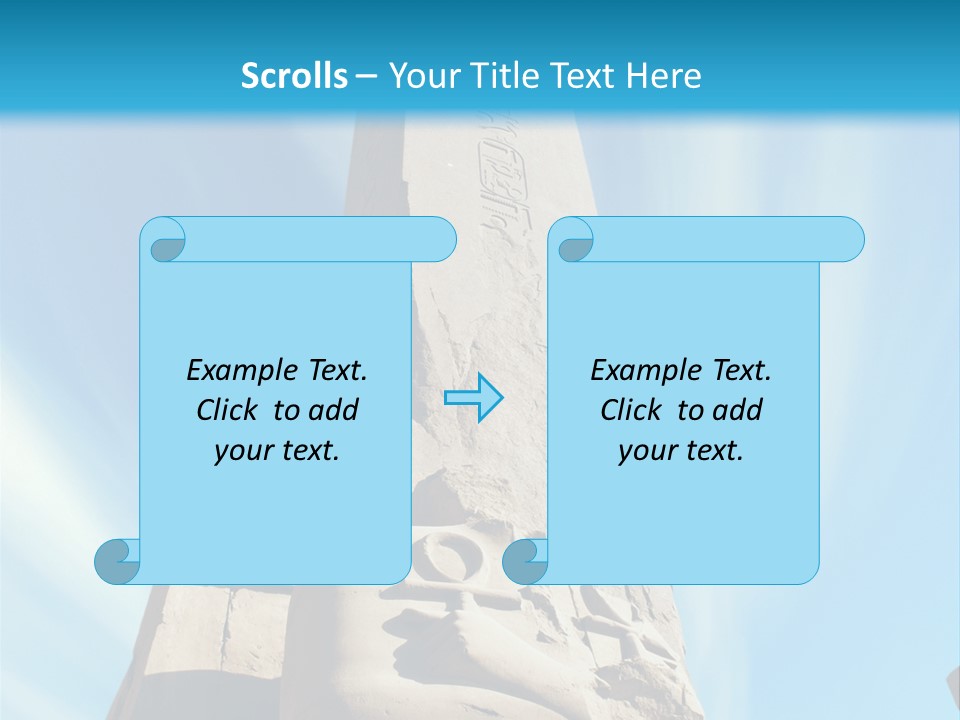 Scrolls – Your Title Text Here

Example Text. Click to add your text.

Example Text. Click to add your text.